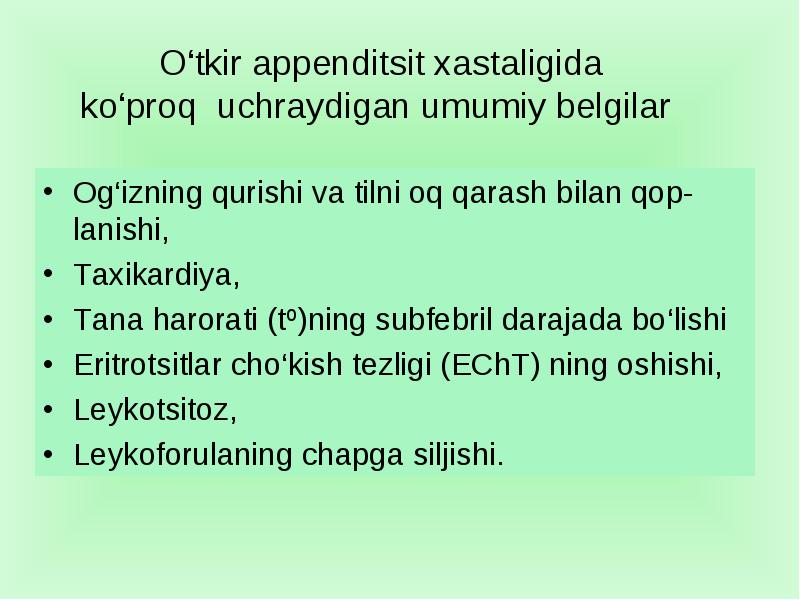 O‘tkir appenditsit xastaligida ko‘proq uchraydigan umumiy belgilar

• Og‘izning qurishi va tilni oq qarash bilan qoplanishi,
• Taxikardiya,
• Tana harorati ($t^o$)ning subfebril darajada bo‘lishi
• Eritrotsitlar cho‘kish tezligi (EChT) ning oshishi,
• Leykotsitoz,
• Leykoforulaning chapga siljishi.